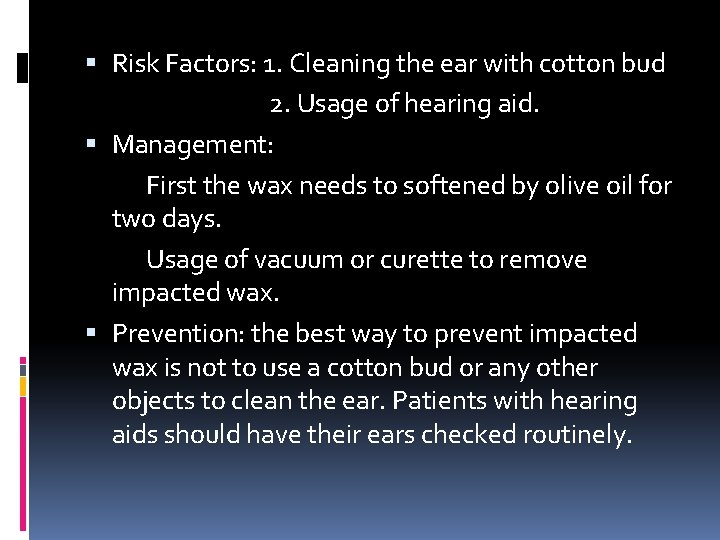 ▪ Risk Factors: 1. Cleaning the ear with cotton bud
2. Usage of hearing aid.

▪ Management:

First the wax needs to softened by olive oil for two days.

Usage of vacuum or curette to remove impacted wax.

▪ Prevention: the best way to prevent impacted wax is not to use a cotton bud or any other objects to clean the ear. Patients with hearing aids should have their ears checked routinely.